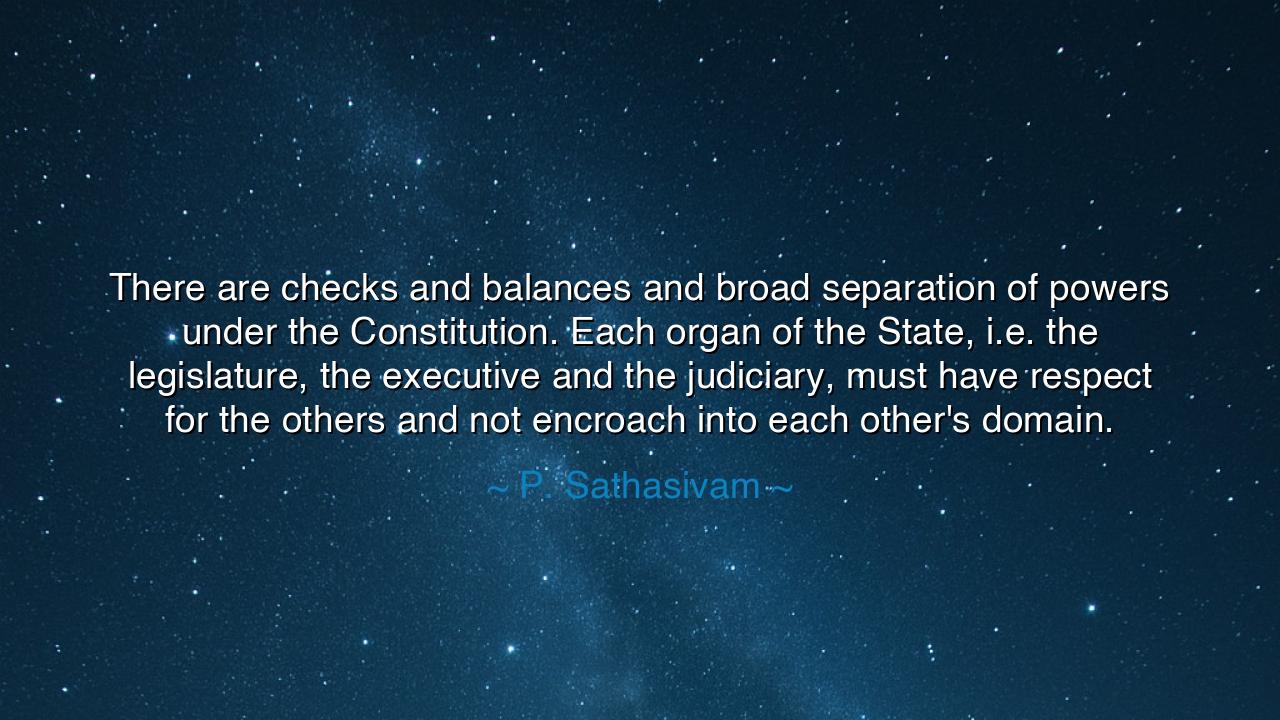 There are checks and balances and broad separation of powers under the Constitution. Each organ of the State, i.e. the legislature, the executive and the judiciary, must have respect for the others and not encroach into each other's domain.

~ P. Sathasivam ~